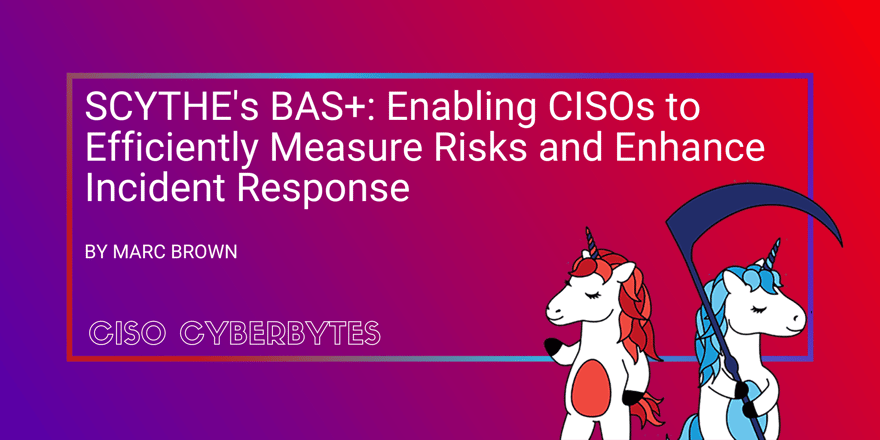 SCYTHE's BAS+: Enabling CISOs to Efficiently Measure Risks and Enhance Incident Response

BY MARC BROWN

CISO CYBERBYTES